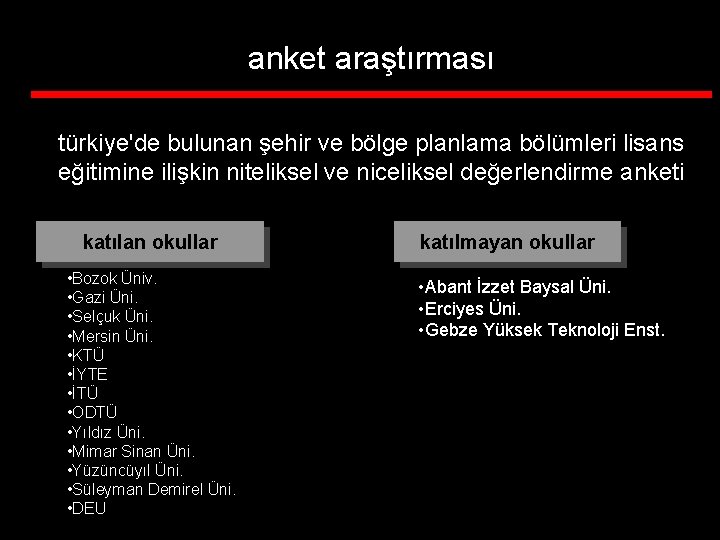 anket araştırması

türkiye'de bulunan şehir ve bölge planlama bölümleri lisans eğitimine ilişkin niteliksel ve niceliksel değerlendirme anketi

katılan okullar

•Bozok Üniv.
•Gazi Üni.
•Selçuk Üni.
•Mersin Üni.
•KTÜ
•İYTE
•İTÜ
•ODTÜ
•Yıldız Üni.
•Mimar Sinan Üni.
•Yüzüncüyıl Üni.
•Süleyman Demirel Üni.
•DEU

katılmayan okullar

•Abant İzzet Baysal Üni.
•Erciyes Üni.
•Gebze Yüksek Teknoloji Enst.